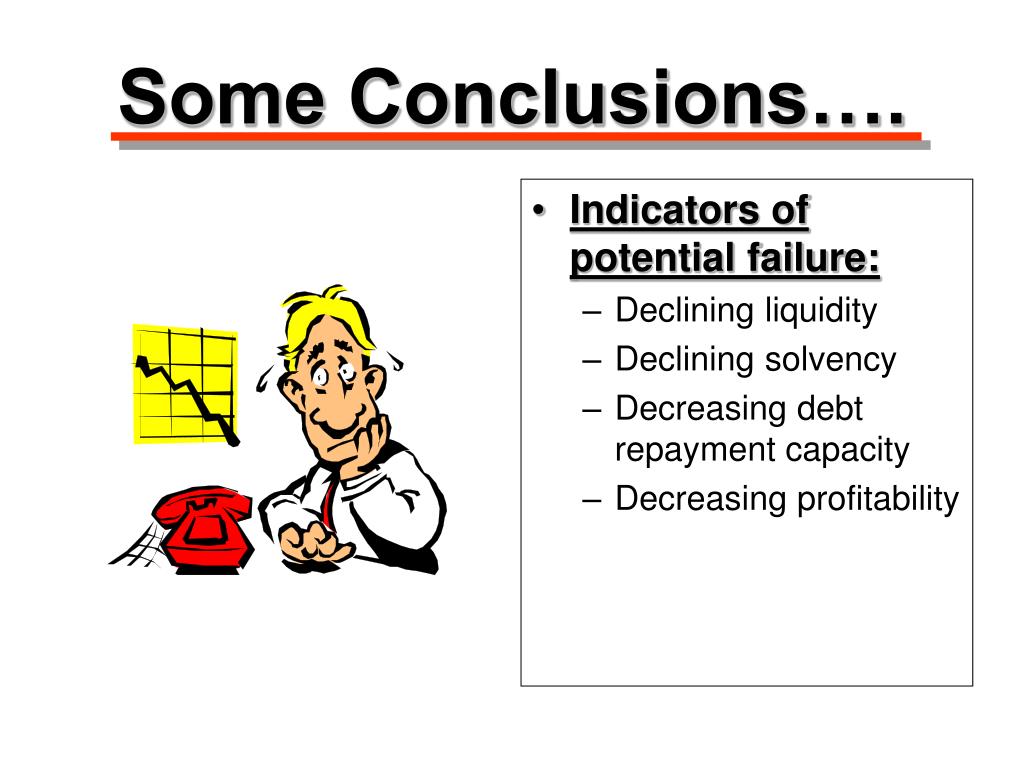 Some Conclusions….

• Indicators of potential failure:
– Declining liquidity
– Declining solvency
– Decreasing debt repayment capacity
– Decreasing profitability